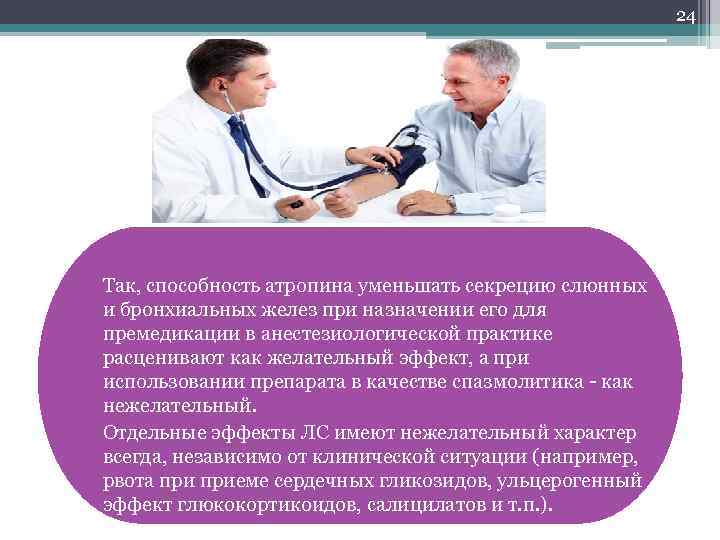 24

Так, способность атропина уменьшать секрецию слюнных и бронхиальных желез при назначении его для премедикации в анестезиологической практике расценивают как желательный эффект, а при использовании препарата в качестве спазмолитика - как нежелательный.

Отдельные эффекты ЛС имеют нежелательный характер всегда, независимо от клинической ситуации (например, рвота при приеме сердечных гликозидов, ульцерогенный эффект глюкокортикоидов, салицилатов и т.п.).